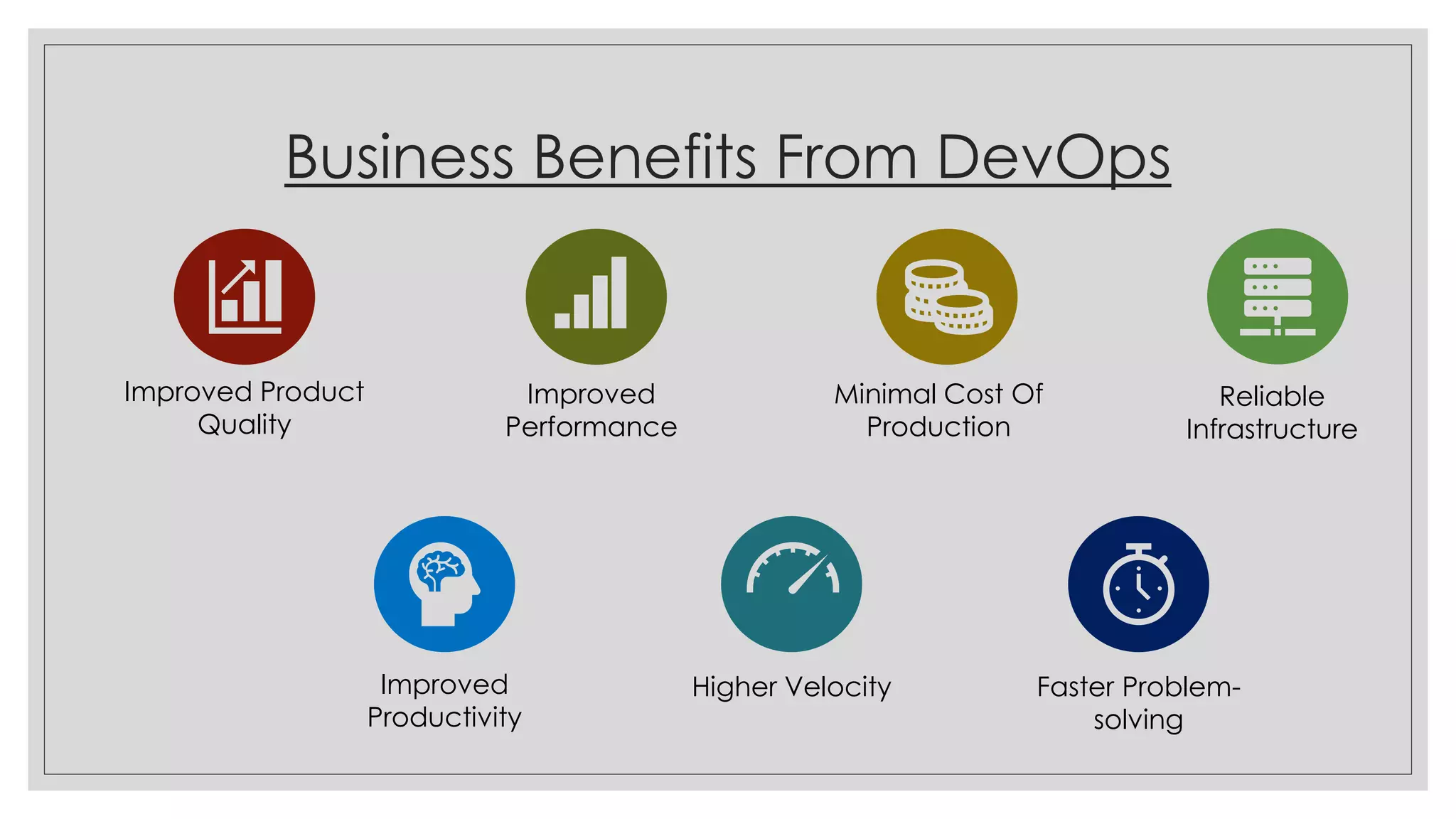 Business Benefits From DevOps

Improved Product Quality

Improved Performance

Minimal Cost Of Production

Reliable Infrastructure

Improved Productivity

Higher Velocity

Faster Problem-solving